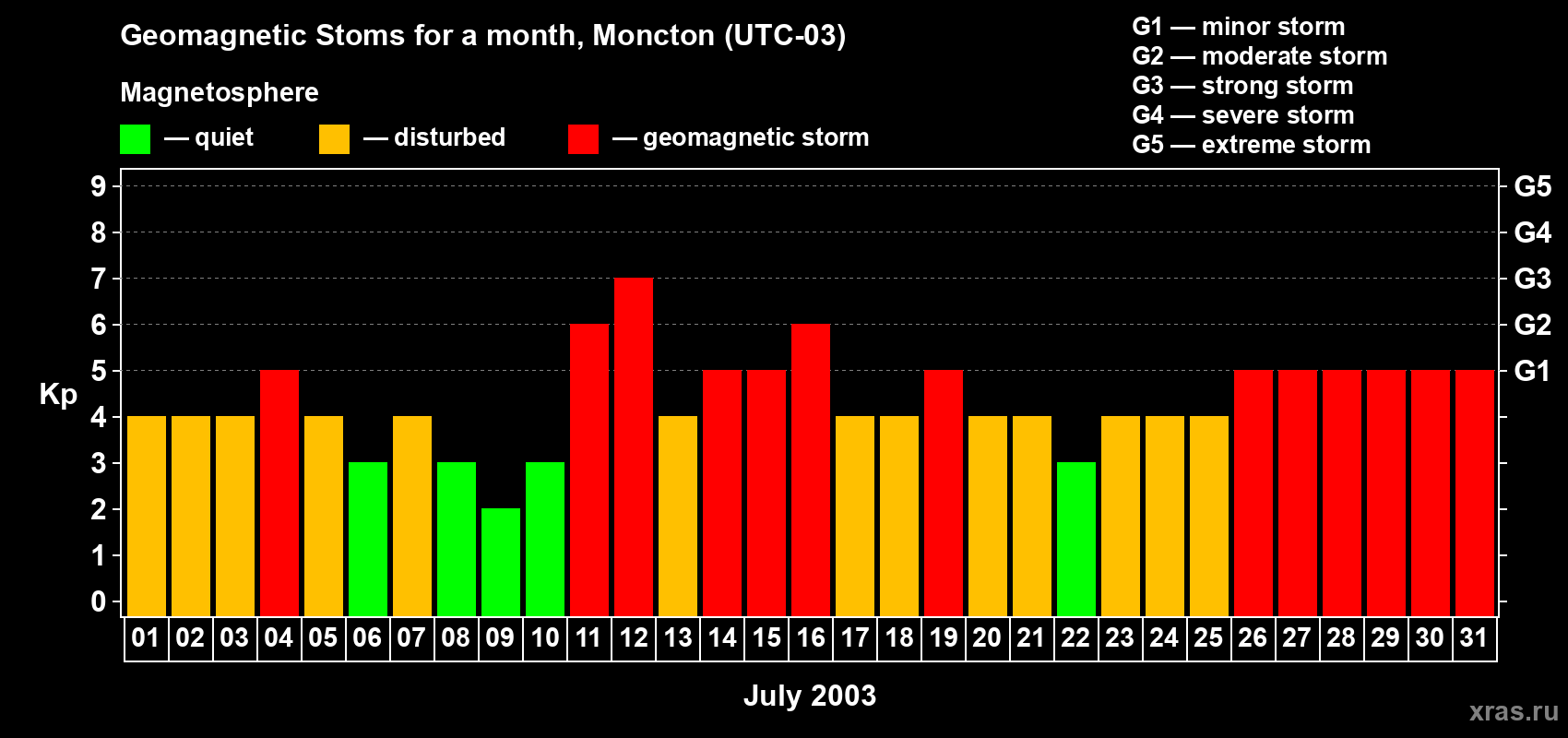 Geomagnetic Stoms for a month, Moncton (UTC-03)

Magnetosphere

— quiet — disturbed — geomagnetic storm

G1 — minor storm
G2 — moderate storm
G3 — strong storm
G4 — severe storm
G5 — extreme storm

Kp

9
8
7
6
5
4
3
2
1
0

G5
G4
G3
G2
G1

01 02 03 04 05 06 07 08 09 10 11 12 13 14 15 16 17 18 19 20 21 22 23 24 25 26 27 28 29 30 31

July 2003

xras.ru